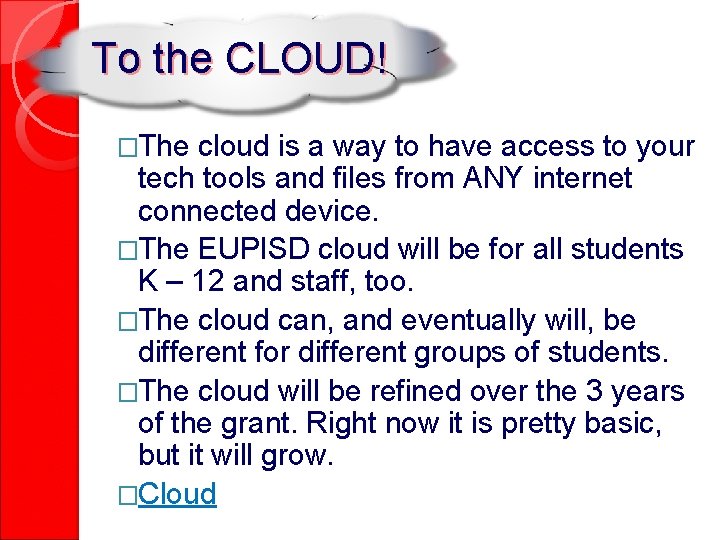 To the CLOUD!

□The cloud is a way to have access to your tech tools and files from ANY internet connected device.

□The EUPISD cloud will be for all students K – 12 and staff, too.

□The cloud can, and eventually will, be different for different groups of students.

□The cloud will be refined over the 3 years of the grant. Right now it is pretty basic, but it will grow.

□Cloud